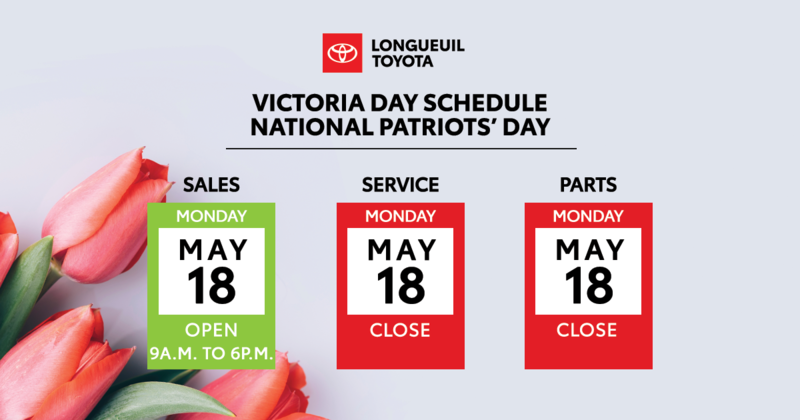 LONGUEUIL TOYOTA

VICTORIA DAY SCHEDULE
NATIONAL PATRIOTS' DAY

SALES
MONDAY
MAY
18
OPEN
9A.M. TO 6P.M.

SERVICE
MONDAY
MAY
18
CLOSE

PARTS
MONDAY
MAY
18
CLOSE